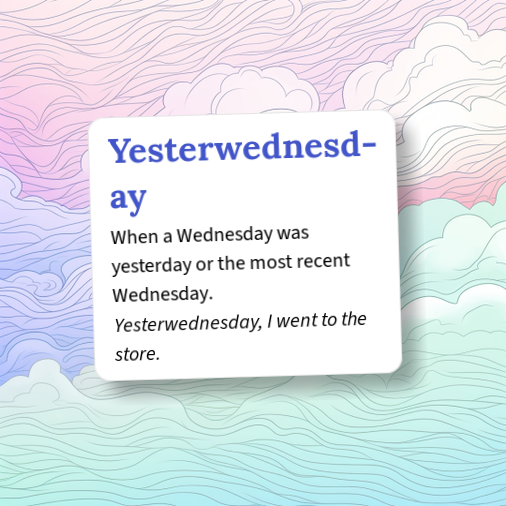 Yesterwednesday

When a Wednesday was yesterday or the most recent Wednesday.
Yesterwednesday, I went to the store.